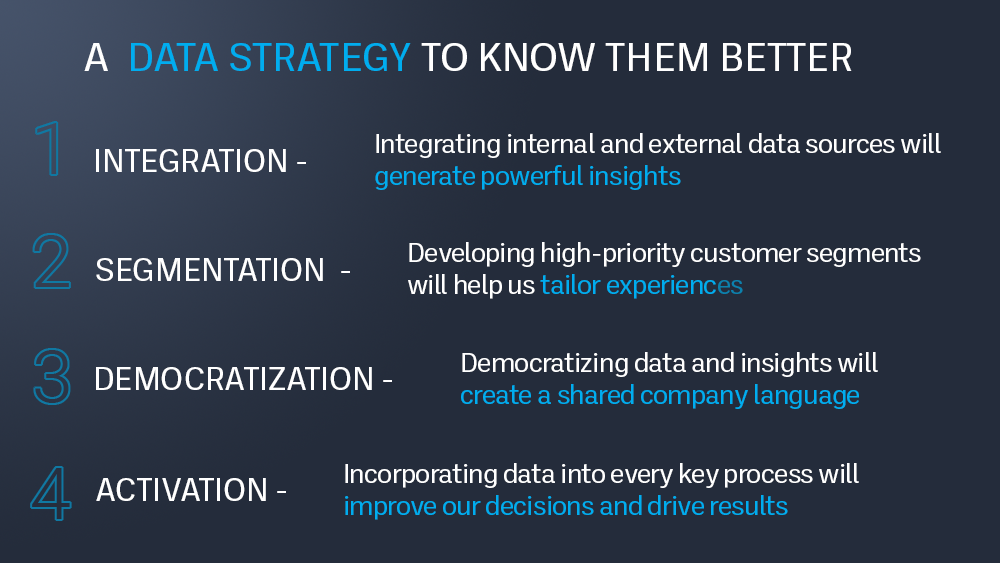 A DATA STRATEGY TO KNOW THEM BETTER

1 INTEGRATION - Integrating internal and external data sources will generate powerful insights

2 SEGMENTATION - Developing high-priority customer segments will help us tailor experiences

3 DEMOCRATIZATION - Democratizing data and insights will create a shared company language

4 ACTIVATION - Incorporating data into every key process will improve our decisions and drive results